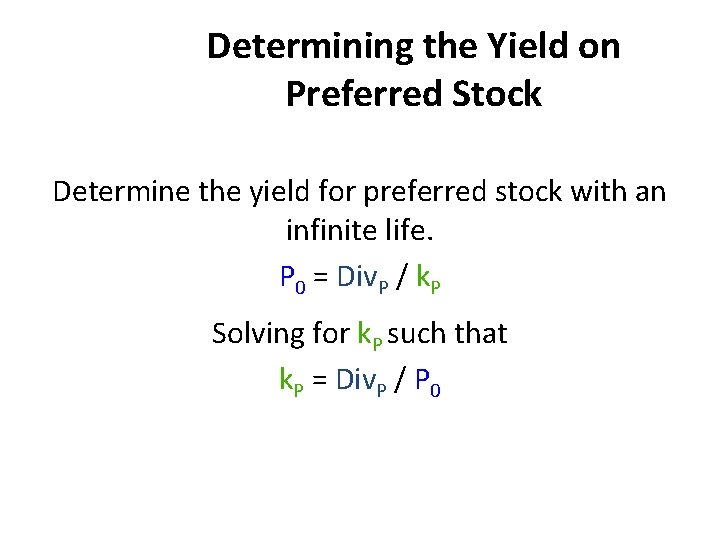 Determining the Yield on Preferred Stock

Determine the yield for preferred stock with an infinite life.

$P_0 = Div_P / k_P$

Solving for $k_P$ such that

$k_P = Div_P / P_0$